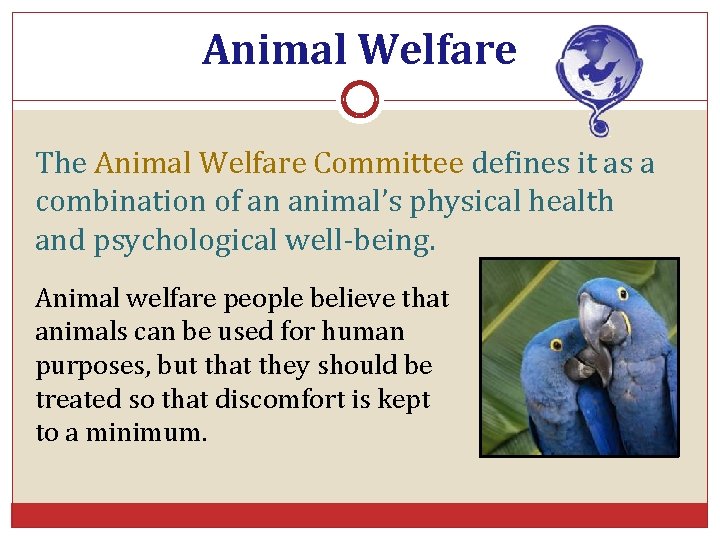 Animal Welfare

The Animal Welfare Committee defines it as a combination of an animal's physical health and psychological well-being.

Animal welfare people believe that animals can be used for human purposes, but that they should be treated so that discomfort is kept to a minimum.